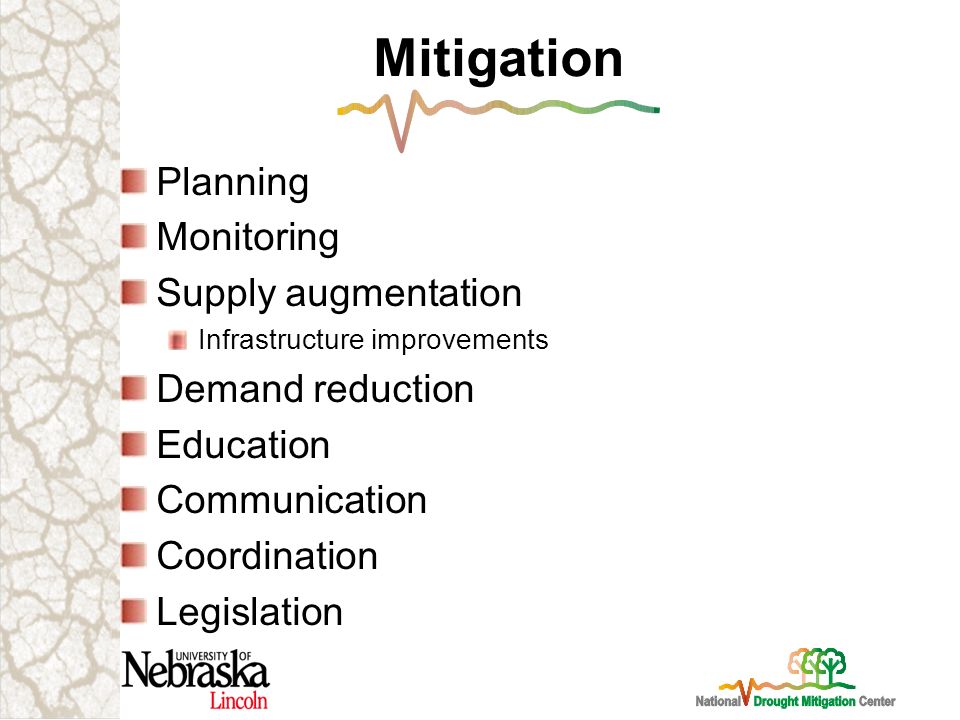 Mitigation

Planning
Monitoring
Supply augmentation
Infrastructure improvements
Demand reduction
Education
Communication
Coordination
Legislation

UNIVERSITY OF Nebraska Lincoln

National Drought Mitigation Center